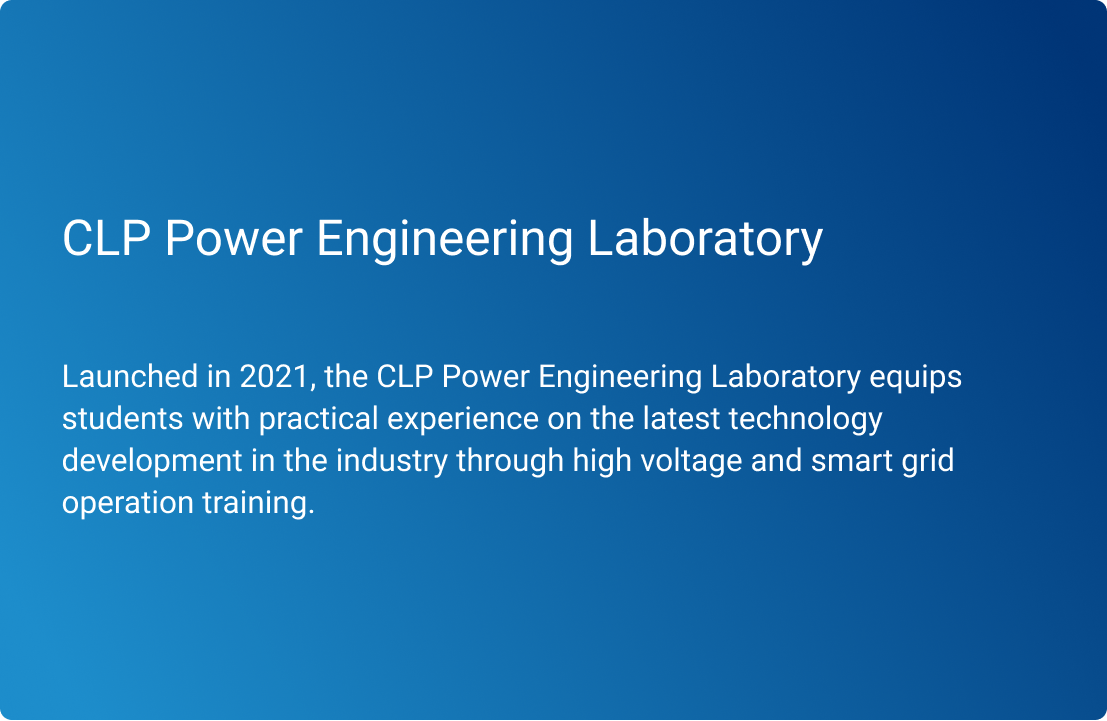 CLP Power Engineering Laboratory

Launched in 2021, the CLP Power Engineering Laboratory equips students with practical experience on the latest technology development in the industry through high voltage and smart grid operation training.